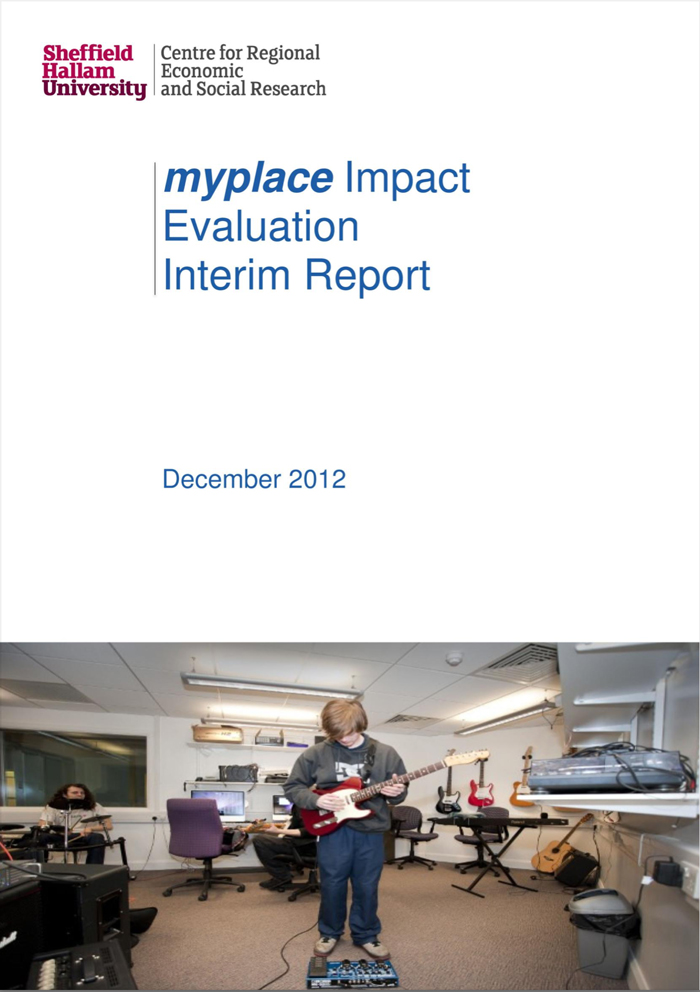 Sheffield Hallam University

Centre for Regional Economic and Social Research

myplace Impact Evaluation Interim Report

December 2012